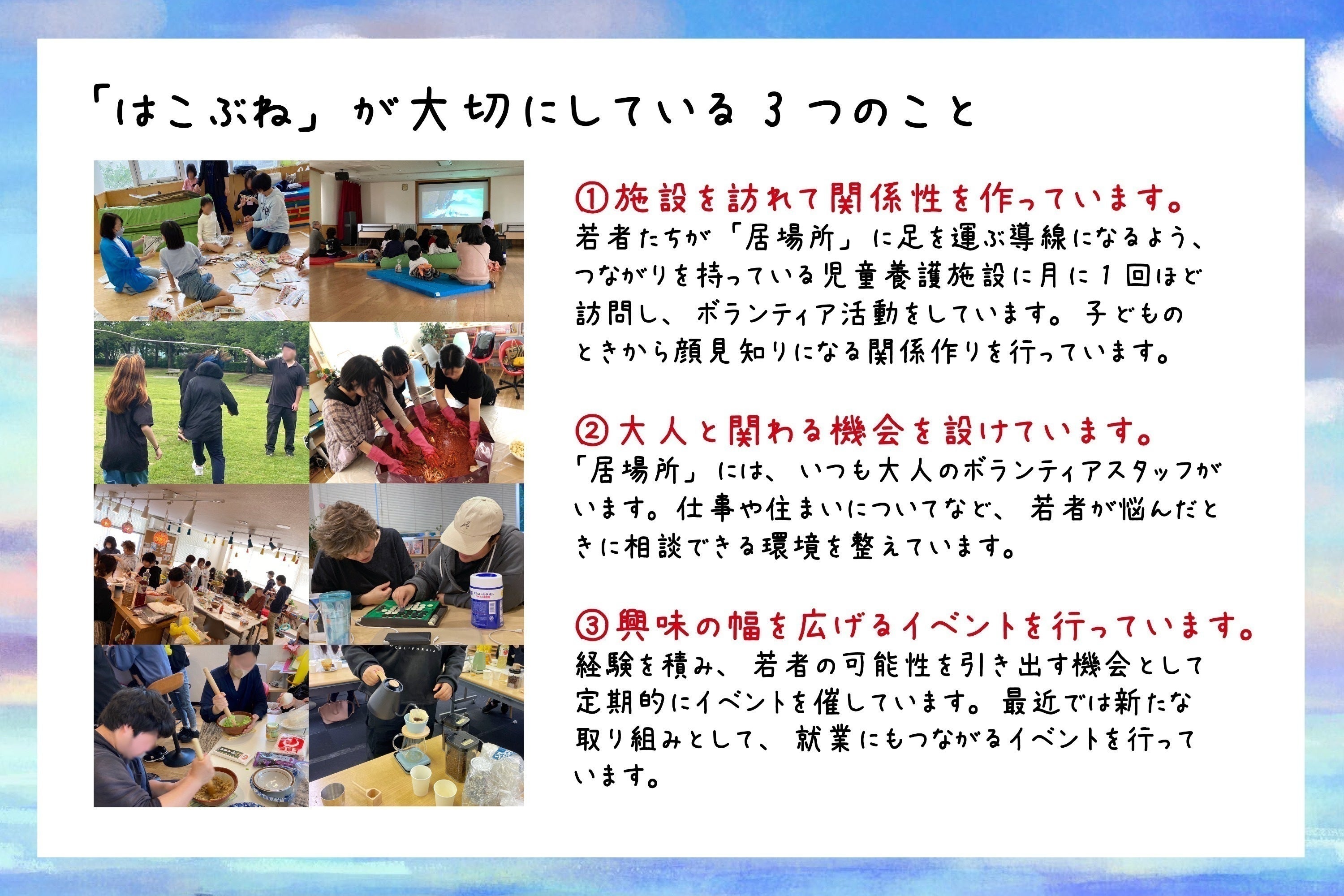 「はこぶね」が大切にしている３つのこと

①施設を訪れて関係性を作っています。
若者たちが「居場所」に足を運ぶ導線になるよう、つながりを持っている児童養護施設に月に１回ほど訪問し、ボランティア活動をしています。子どものときから顔見知りになる関係作りを行っています。

②大人と関わる機会を設けています。
「居場所」には、いつも大人のボランティアスタッフがいます。仕事や住まいについてなど、若者が悩んだときに相談できる環境を整えています。

③興味の幅を広げるイベントを行っています。
経験を積み、若者の可能性を引き出す機会として定期的にイベントを催しています。最近では新たな取り組みとして、就業にもつながるイベントを行っています。